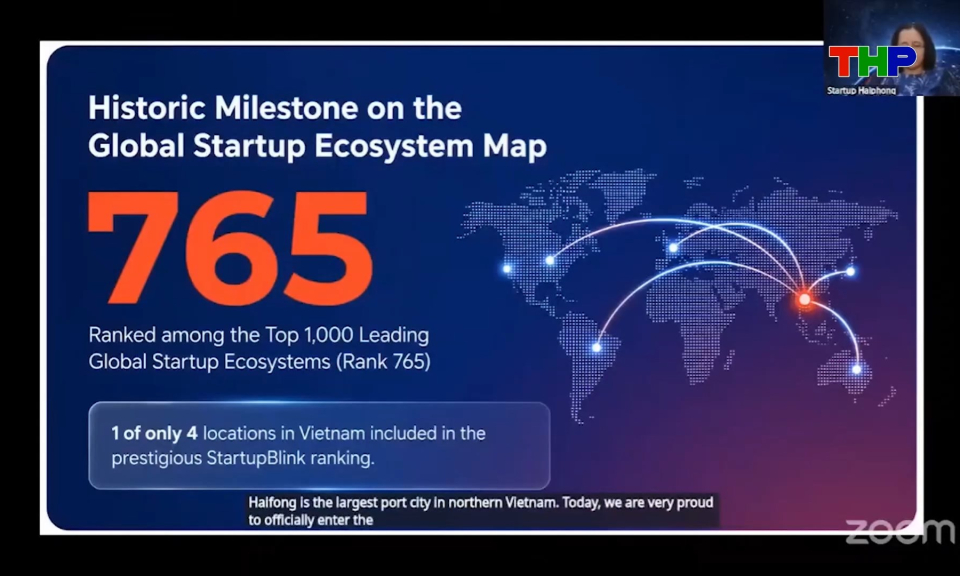 THP
Startup Haiphong

Historic Milestone on the Global Startup Ecosystem Map

765

Ranked among the Top 1,000 Leading Global Startup Ecosystems (Rank 765)

1 of only 4 locations in Vietnam included in the prestigious StartupBlink ranking.

Haifong is the largest port city in northern Vietnam. Today, we are very proud to officially enter the

zoom